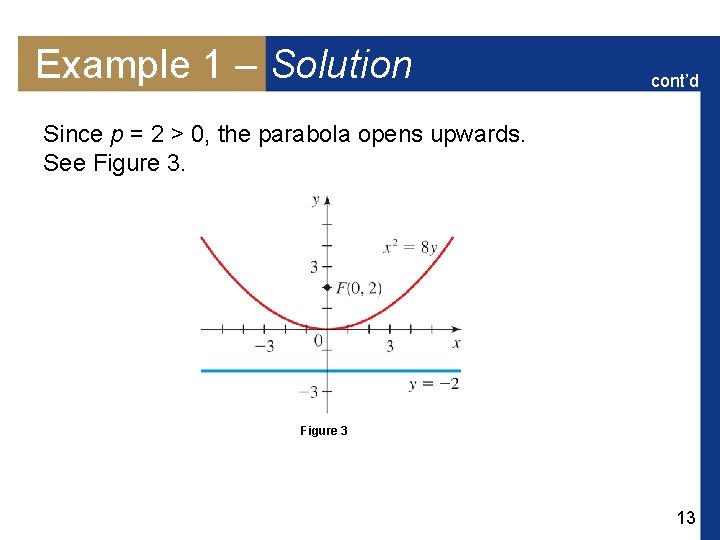 Example 1 – Solution

cont'd

Since $p = 2 > 0$, the parabola opens upwards. See Figure 3.

$y$

$x^2 = 8y$

3

$F(0, 2)$

$-3$

0

3

$x$

$y = -2$

$-3$

Figure 3

13